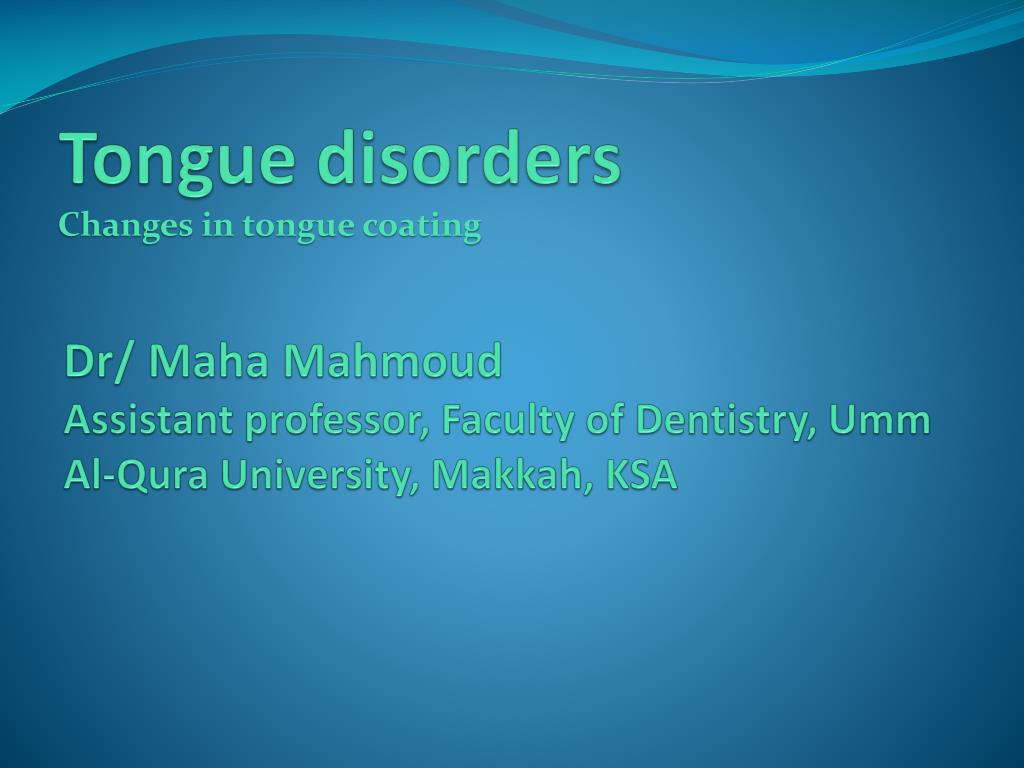 Tongue disorders
Changes in tongue coating

Dr/ Maha Mahmoud
Assistant professor, Faculty of Dentistry, Umm Al-Qura University, Makkah, KSA